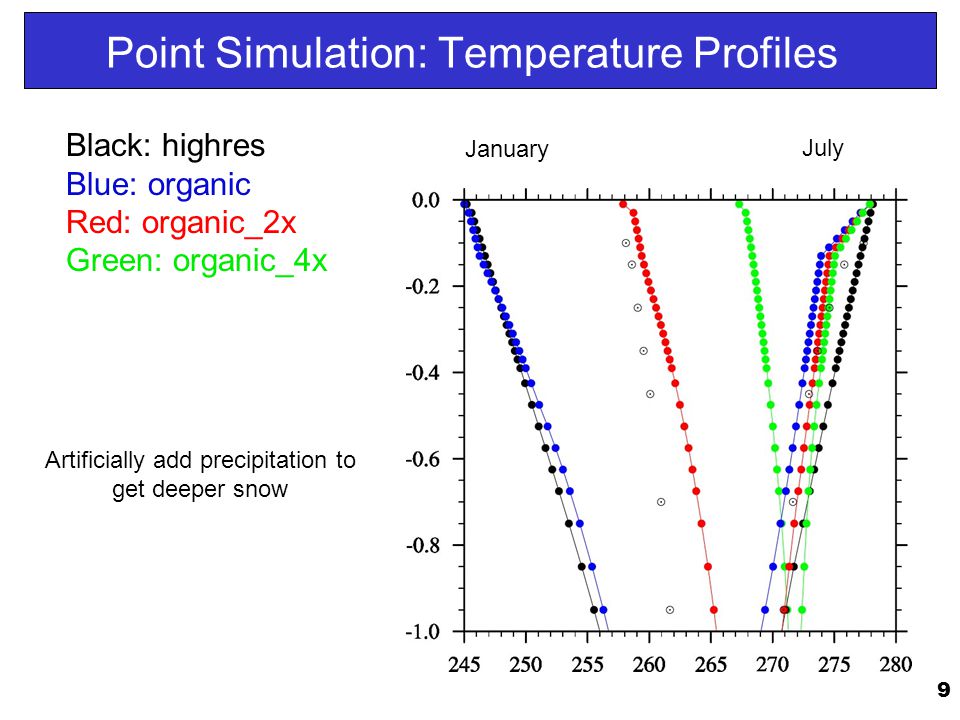 Point Simulation: Temperature Profiles

Black: highres
Blue: organic
Red: organic_2x
Green: organic_4x

Artificially add precipitation to get deeper snow

January

July

0.0
-0.2
-0.4
-0.6
-0.8
-1.0

245 250 255 260 265 270 275 280

9